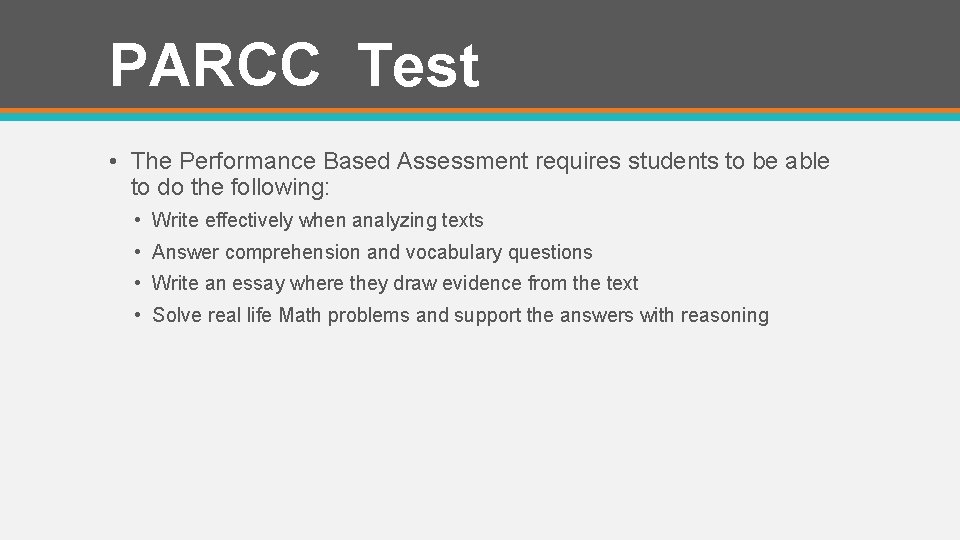 PARCC Test

• The Performance Based Assessment requires students to be able to do the following:

• Write effectively when analyzing texts
• Answer comprehension and vocabulary questions
• Write an essay where they draw evidence from the text
• Solve real life Math problems and support the answers with reasoning